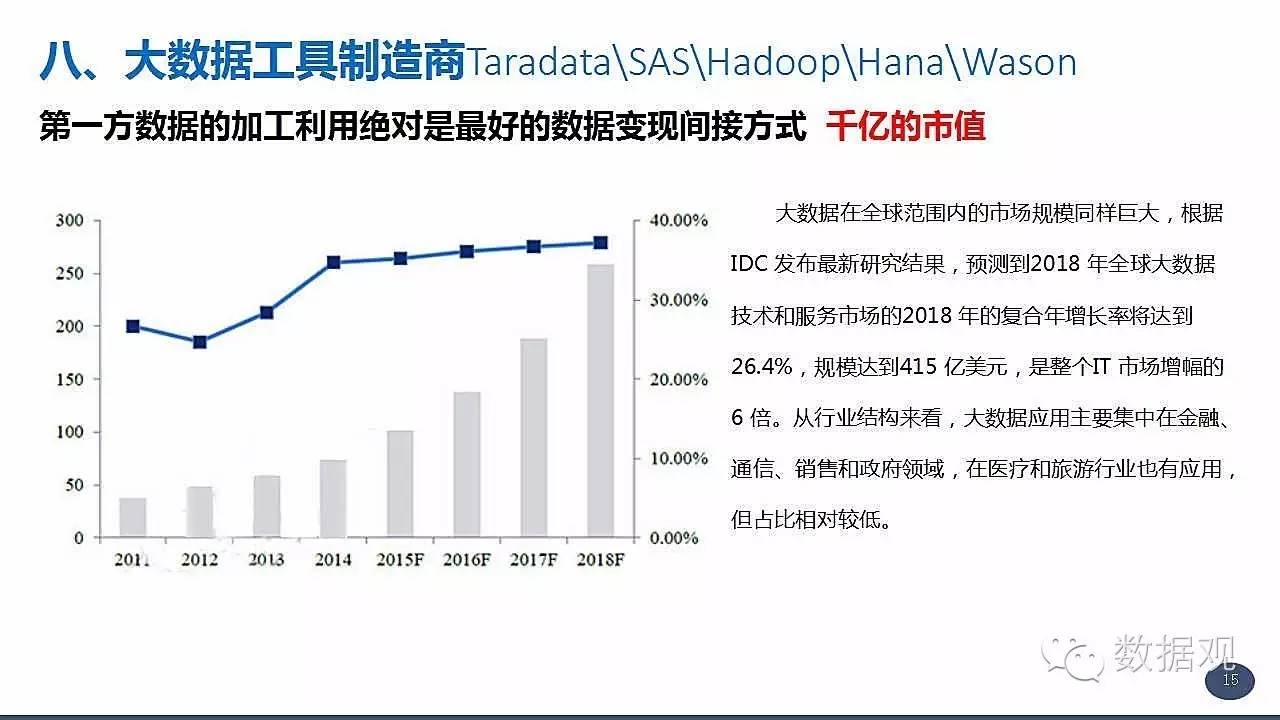 八、大数据工具制造商Taradata\SAS\Hadoop\Hana\Wason

第一方数据的加工利用绝对是最好的数据变现间接方式 千亿的市值

300
250
200
150
100
50
0

40.00%
30.00%
20.00%
10.00%
0.00%

2011 2012 2013 2014 2015F 2016F 2017F 2018F

大数据在全球范围内的市场规模同样巨大，根据IDC 发布最新研究结果，预测到2018 年全球大数据技术和服务市场的2018 年的复合年增长率将达到26.4%，规模达到415 亿美元，是整个IT 市场增幅的6 倍。从行业结构来看，大数据应用主要集中在金融、通信、销售和政府领域，在医疗和旅游行业也有应用，但占比相对较低。

数据观

15